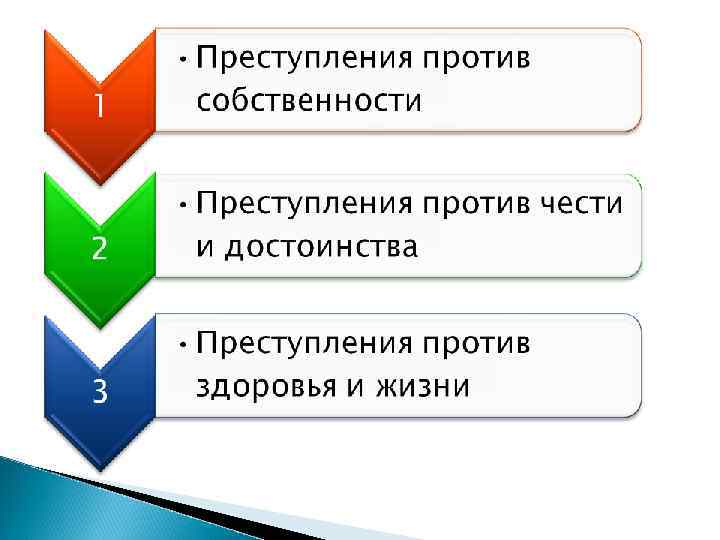 1

• Преступления против собственности

2

• Преступления против чести и достоинства

3

• Преступления против здоровья и жизни